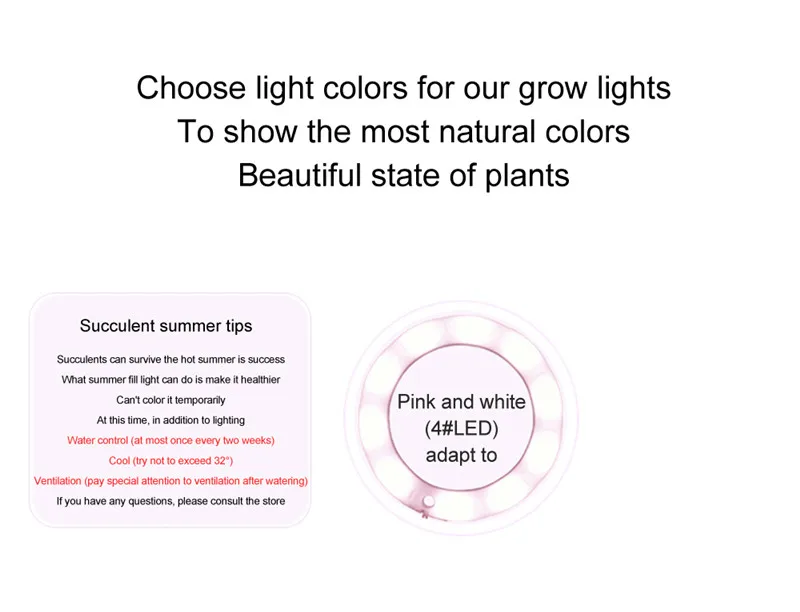 Choose light colors for our grow lights
To show the most natural colors
Beautiful state of plants

Succulent summer tips

Succulents can survive the hot summer is success
What summer fill light can do is make it healthier
Can't color it temporarily
At this time, in addition to lighting
Water control (at most once every two weeks)
Cool (try not to exceed 32°)
Ventilation (pay special attention to ventilation after watering)
If you have any questions, please consult the store

Pink and white
(4#LED)
adapt to